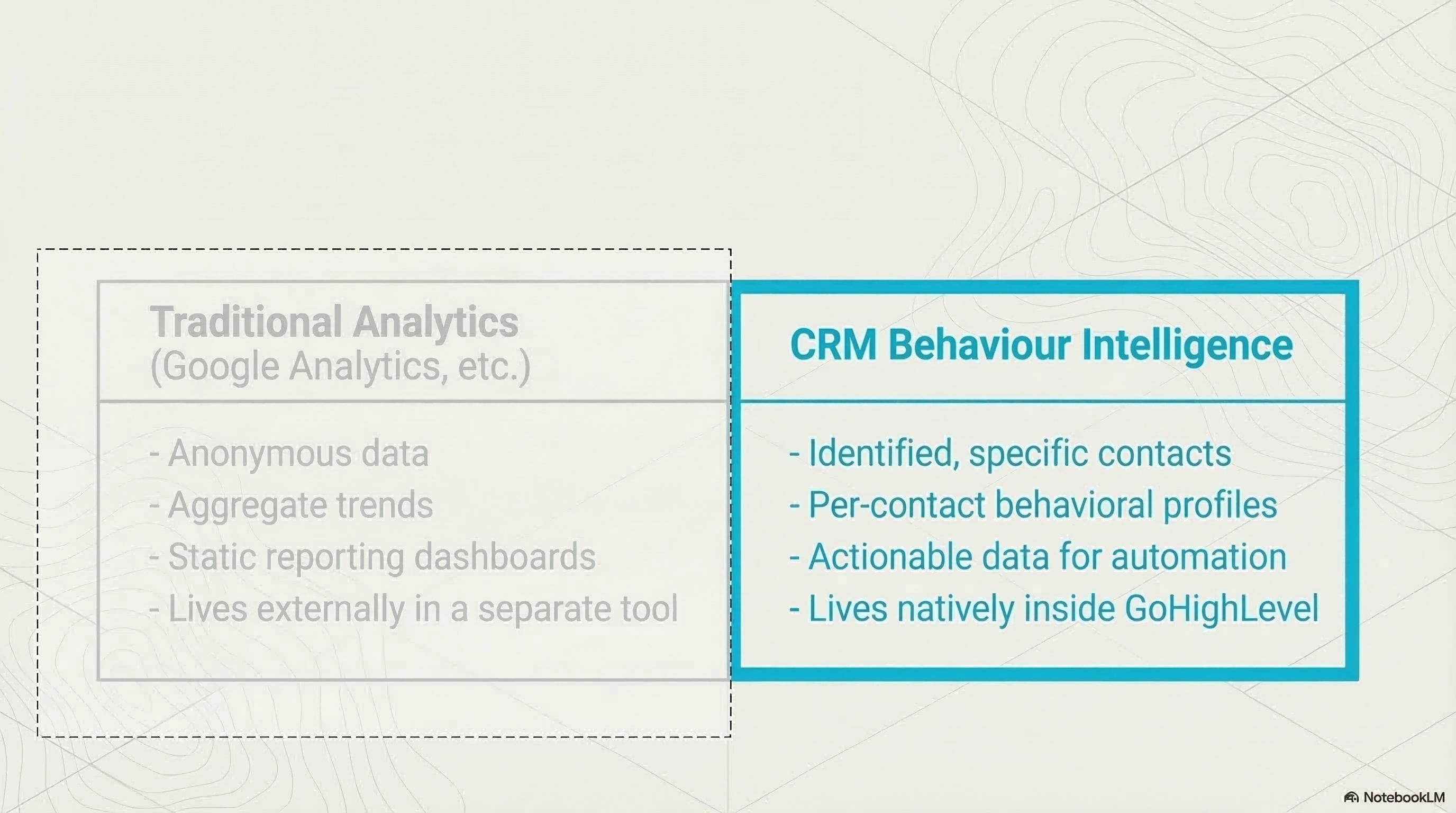 Traditional Analytics
(Google Analytics, etc.)

- Anonymous data
- Aggregate trends
- Static reporting dashboards
- Lives externally in a separate tool

CRM Behaviour Intelligence

- Identified, specific contacts
- Per-contact behavioral profiles
- Actionable data for automation
- Lives natively inside GoHighLevel

NotebookLM